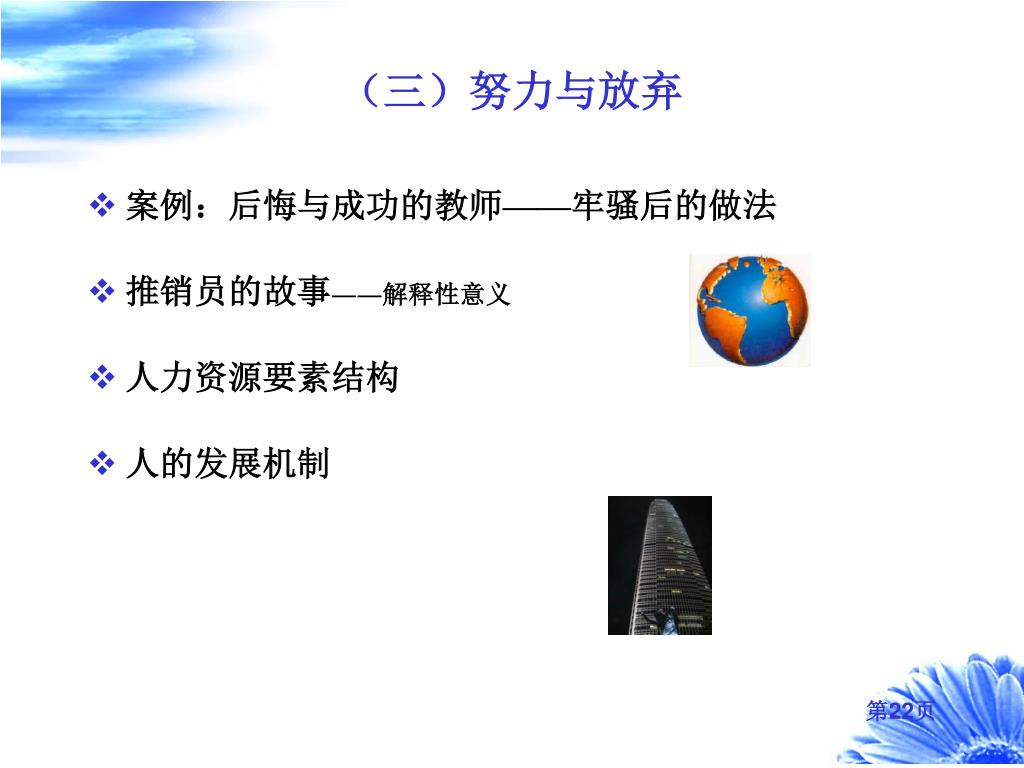 （三）努力与放弃

❖ 案例：后悔与成功的教师——牢骚后的做法

❖ 推销员的故事——解释性意义

❖ 人力资源要素结构

❖ 人的发展机制

第22页